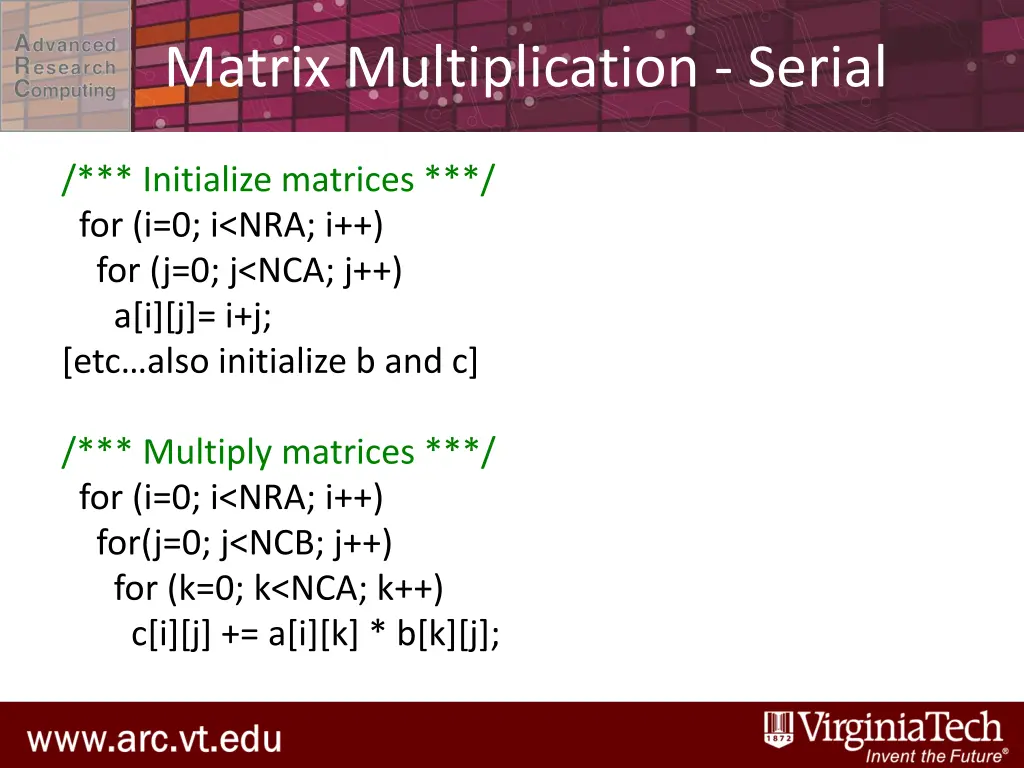 Advanced Research Computing

Matrix Multiplication - Serial

/*** Initialize matrices ***/
for (i=0; i<NRA; i++)
for (j=0; j<NCA; j++)
a[i][j]= i+j;
[etc…also initialize b and c]

/*** Multiply matrices ***/
for (i=0; i<NRA; i++)
for(j=0; j<NCB; j++)
for (k=0; k<NCA; k++)
c[i][j] += a[i][k] * b[k][j];

www.arc.vt.edu

1872 VirginiaTech
Invent the Future®